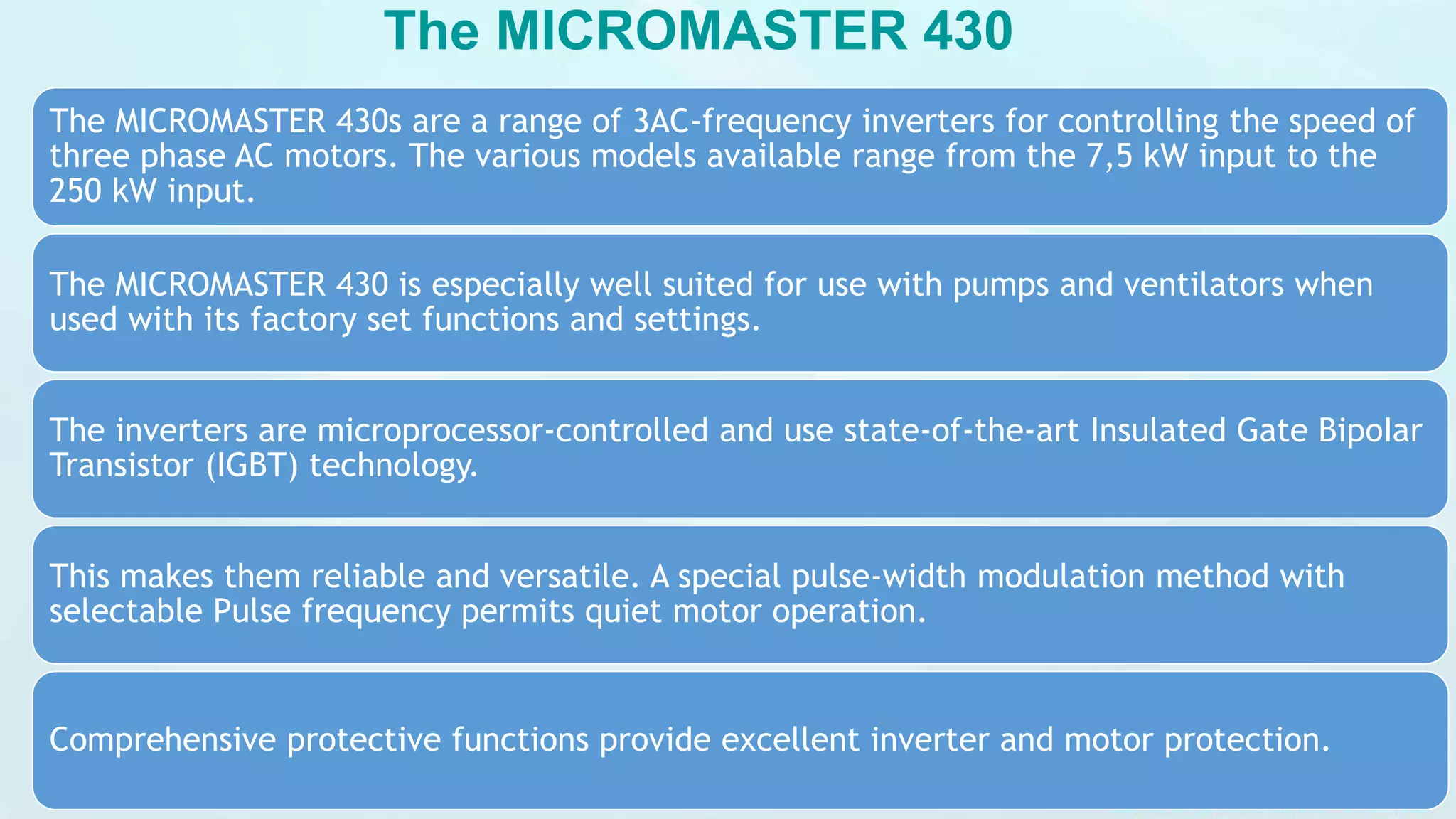 The MICROMASTER 430

The MICROMASTER 430s are a range of 3AC-frequency inverters for controlling the speed of three phase AC motors. The various models available range from the 7,5 kW input to the 250 kW input.

The MICROMASTER 430 is especially well suited for use with pumps and ventilators when used with its factory set functions and settings.

The inverters are microprocessor-controlled and use state-of-the-art Insulated Gate Bipolar Transistor (IGBT) technology.

This makes them reliable and versatile. A special pulse-width modulation method with selectable Pulse frequency permits quiet motor operation.

Comprehensive protective functions provide excellent inverter and motor protection.